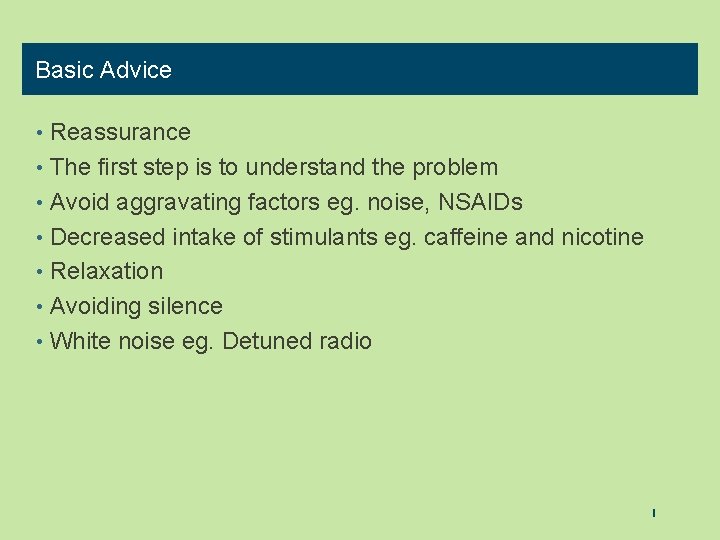 Basic Advice

• Reassurance
• The first step is to understand the problem
• Avoid aggravating factors eg. noise, NSAIDs
• Decreased intake of stimulants eg. caffeine and nicotine
• Relaxation
• Avoiding silence
• White noise eg. Detuned radio